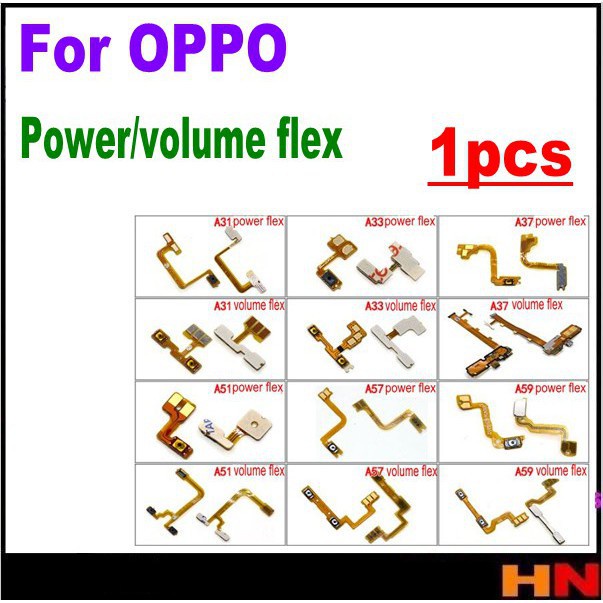 For OPPO

Power/volume flex

1pcs

| A31 power flex | A33 power flex | A37 power flex |
|---|---|---|
| A31 volume flex | A33 volume flex | A37 volume flex |
| A51 power flex | A57 power flex | A59 power flex |
| A51 volume flex | A57 volume flex | A59 volume flex |

HN